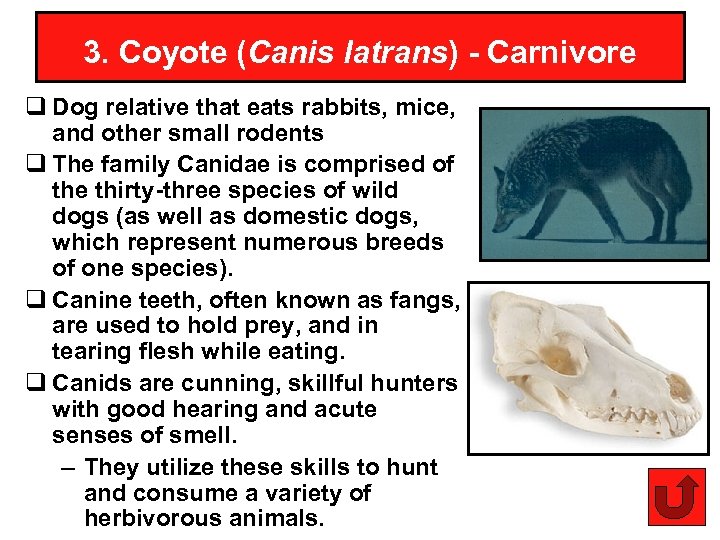 3. Coyote (Canis latrans) - Carnivore

❑ Dog relative that eats rabbits, mice, and other small rodents

❑ The family Canidae is comprised of the thirty-three species of wild dogs (as well as domestic dogs, which represent numerous breeds of one species).

❑ Canine teeth, often known as fangs, are used to hold prey, and in tearing flesh while eating.

❑ Canids are cunning, skillful hunters with good hearing and acute senses of smell.

– They utilize these skills to hunt and consume a variety of herbivorous animals.